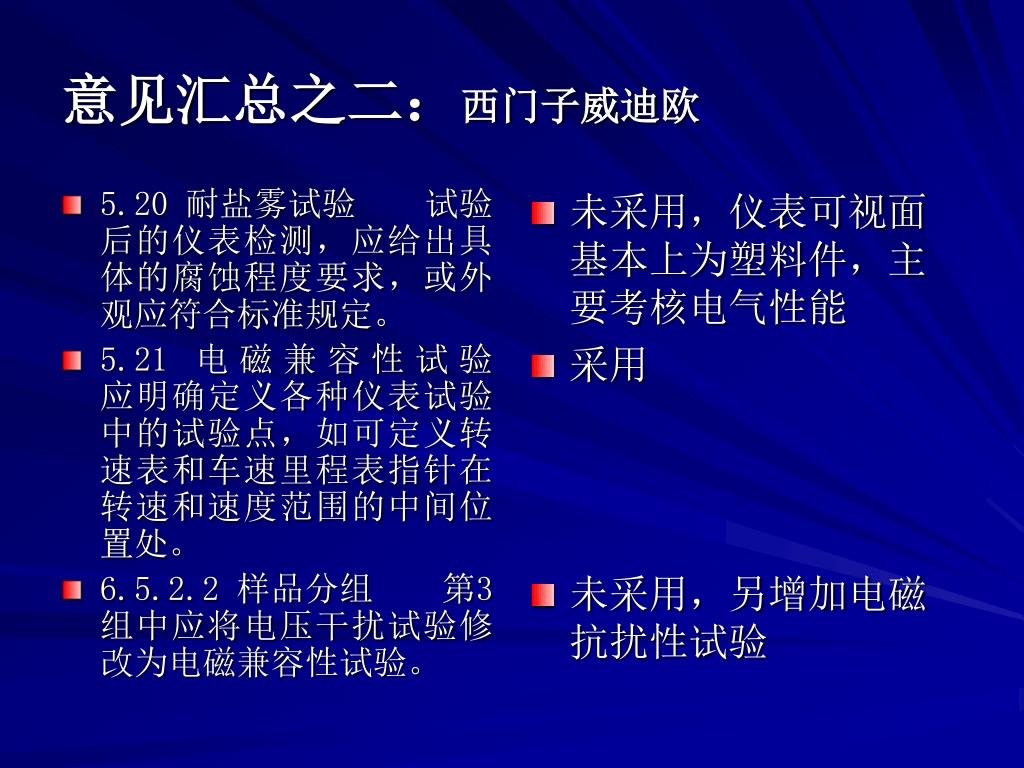 意见汇总之二：西门子威迪欧

5.20 耐盐雾试验　　试验后的仪表检测，应给出具体的腐蚀程度要求，或外观应符合标准规定。

5.21 电磁兼容性试验　应明确定义各种仪表试验中的试验点，如可定义转速表和车速里程表指针在转速和速度范围的中间位置处。

6.5.2.2 样品分组　　第3组中应将电压干扰试验修改为电磁兼容性试验。

未采用，仪表可视面基本上为塑料件，主要考核电气性能

采用

未采用，另增加电磁抗扰性试验